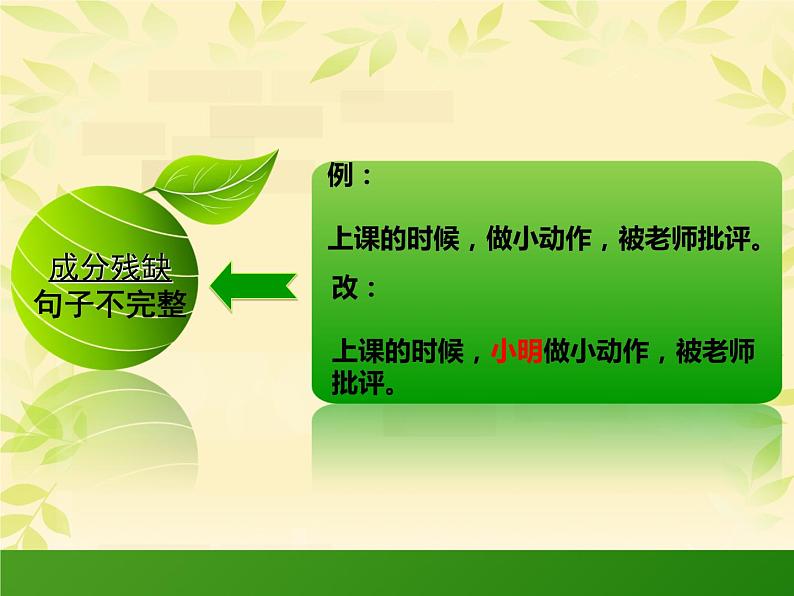 成分残缺
句子不完整

例：

上课的时候，做小动作，被老师批评。

改：

上课的时候，小明做小动作，被老师批评。